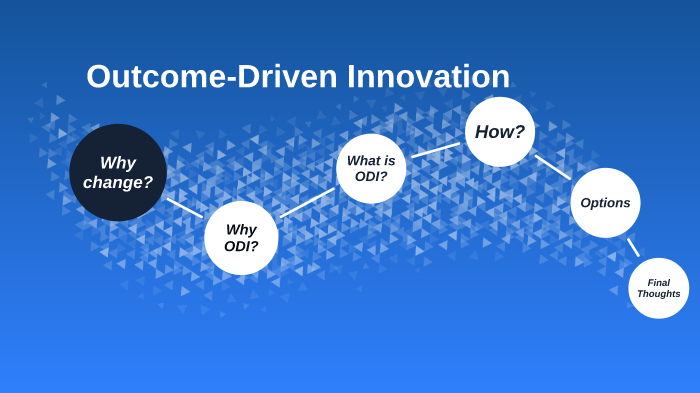 Outcome-Driven Innovation

Why change?

Why ODI?

What is ODI?

How?

Options

Final Thoughts